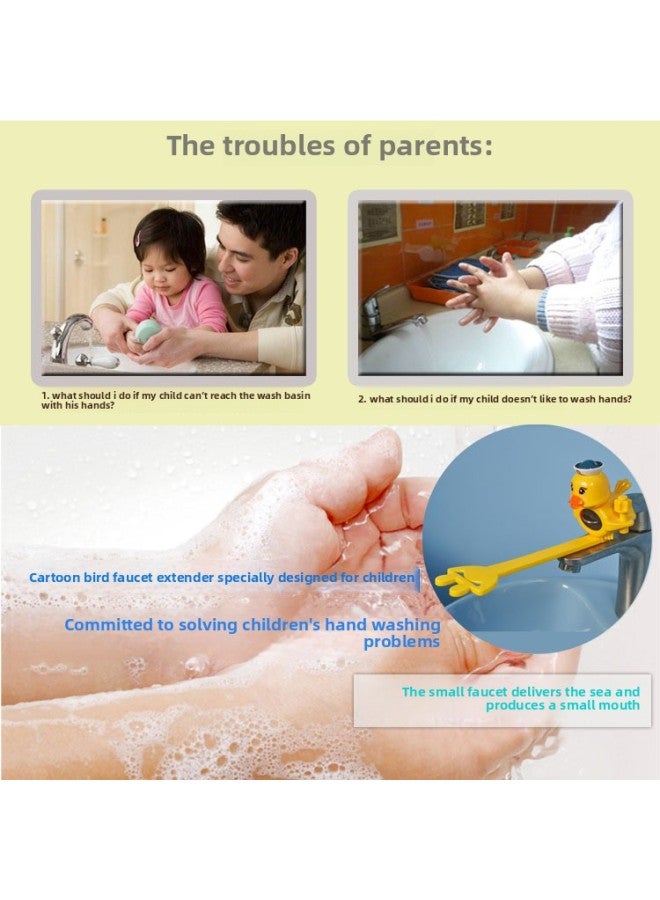 The troubles of parents:

1. what should i do if my child can't reach the wash basin with his hands?

2. what should i do if my child doesn't like to wash hands?

Cartoon bird faucet extender specially designed for children

Committed to solving children's hand washing problems

The small faucet delivers the sea and produces a small mouth